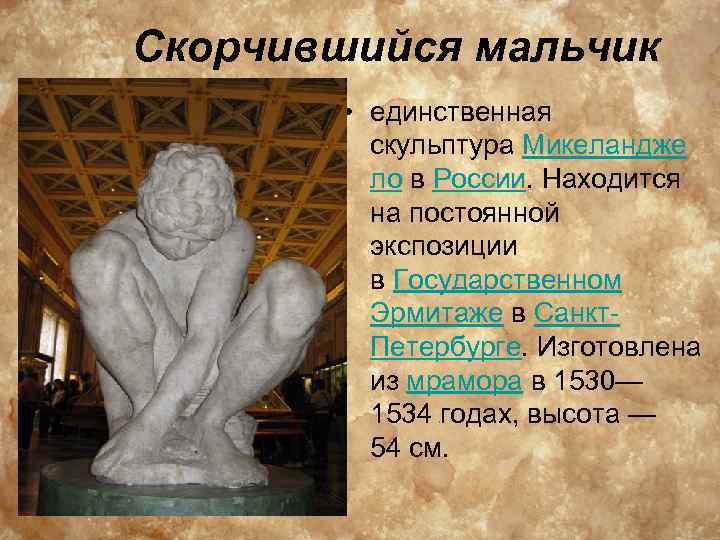 Скорчившийся мальчик

• единственная скульптура Микеланджело в России. Находится на постоянной экспозиции в Государственном Эрмитаже в Санкт-Петербурге. Изготовлена из мрамора в 1530—1534 годах, высота — 54 см.